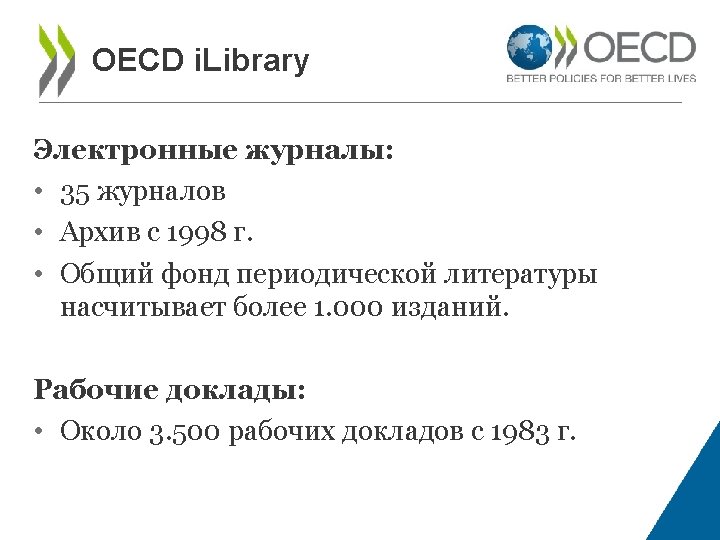 OECD iLibrary

OECD
BETTER POLICIES FOR BETTER LIVES

Электронные журналы:
• 35 журналов
• Архив с 1998 г.
• Общий фонд периодической литературы насчитывает более 1.000 изданий.

Рабочие доклады:
• Около 3.500 рабочих докладов с 1983 г.